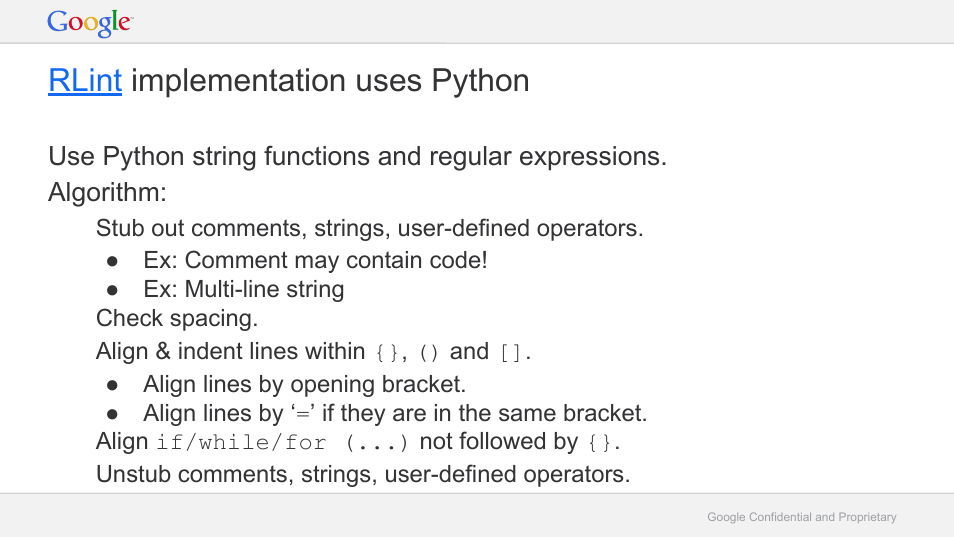 Google

RLint implementation uses Python

Use Python string functions and regular expressions.
Algorithm:
Stub out comments, strings, user-defined operators.
● Ex: Comment may contain code!
● Ex: Multi-line string
Check spacing.
Align & indent lines within {}, () and [].
● Align lines by opening bracket.
● Align lines by '=' if they are in the same bracket.
Align if/while/for (...) not followed by {}.
Unstub comments, strings, user-defined operators.

Google Confidential and Proprietary